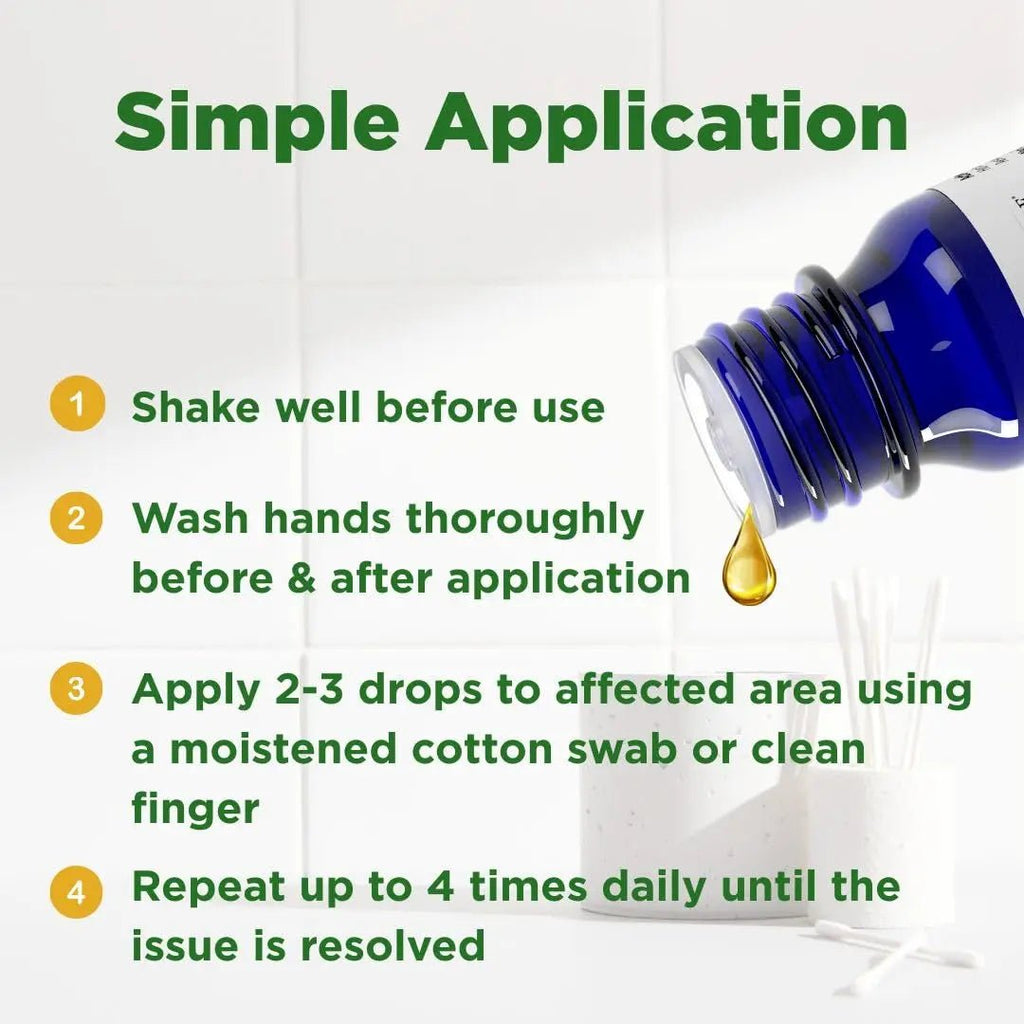 Simple Application

1 Shake well before use

2 Wash hands thoroughly before & after application

3 Apply 2-3 drops to affected area using a moistened cotton swab or clean finger

4 Repeat up to 4 times daily until the issue is resolved